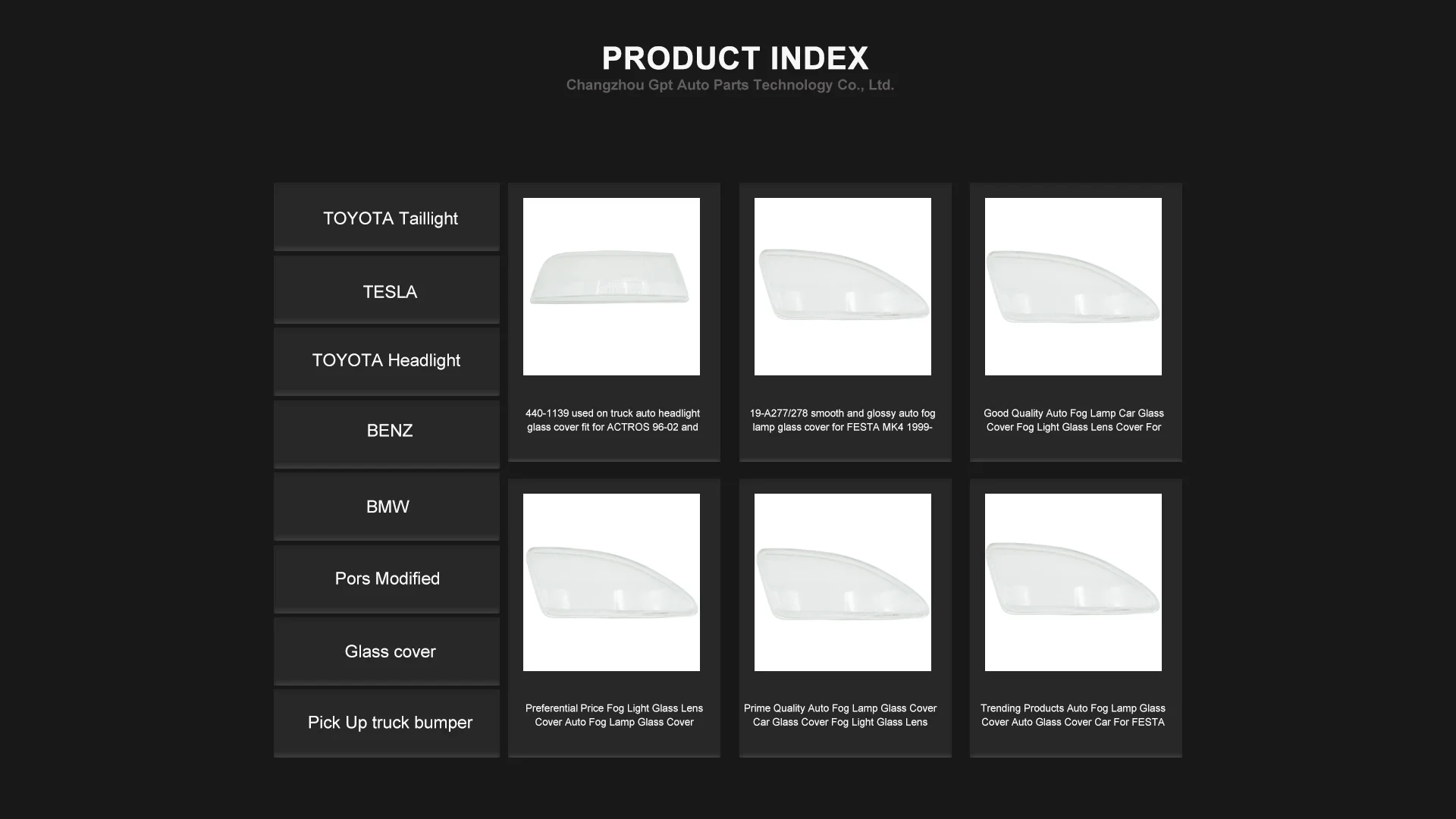 PRODUCT INDEX
Changzhou Gpt Auto Parts Technology Co., Ltd.

TOYOTA Taillight

TESLA

TOYOTA Headlight

BENZ

BMW

Pors Modified

Glass cover

Pick Up truck bumper

440-1139 used on truck auto headlight glass cover fit for ACTROS 96-02 and

19-A277/278 smooth and glossy auto fog lamp glass cover for FESTA MK4 1999-

Good Quality Auto Fog Lamp Car Glass Cover Fog Light Glass Lens Cover For

Preferential Price Fog Light Glass Lens Cover Auto Fog Lamp Glass Cover

Prime Quality Auto Fog Lamp Glass Cover Car Glass Cover Fog Light Glass Lens

Trending Products Auto Fog Lamp Glass Cover Auto Glass Cover Car For FESTA